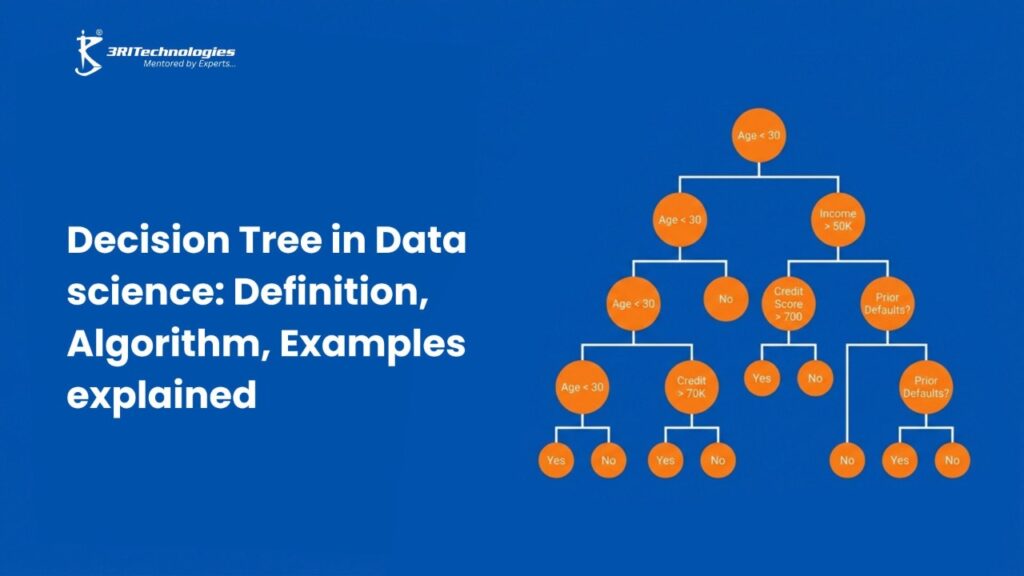 3RITechnologies
Mentored by Experts...

Decision Tree in Data science: Definition, Algorithm, Examples explained

Age < 30

Age < 30

Income > 50K

Age < 30

No

Credit Score > 700

Prior Defaults?

Age < 30

Credit > 70K

Yes

No

Prior Defaults?

Yes

No

Yes

No

No

Yes

No